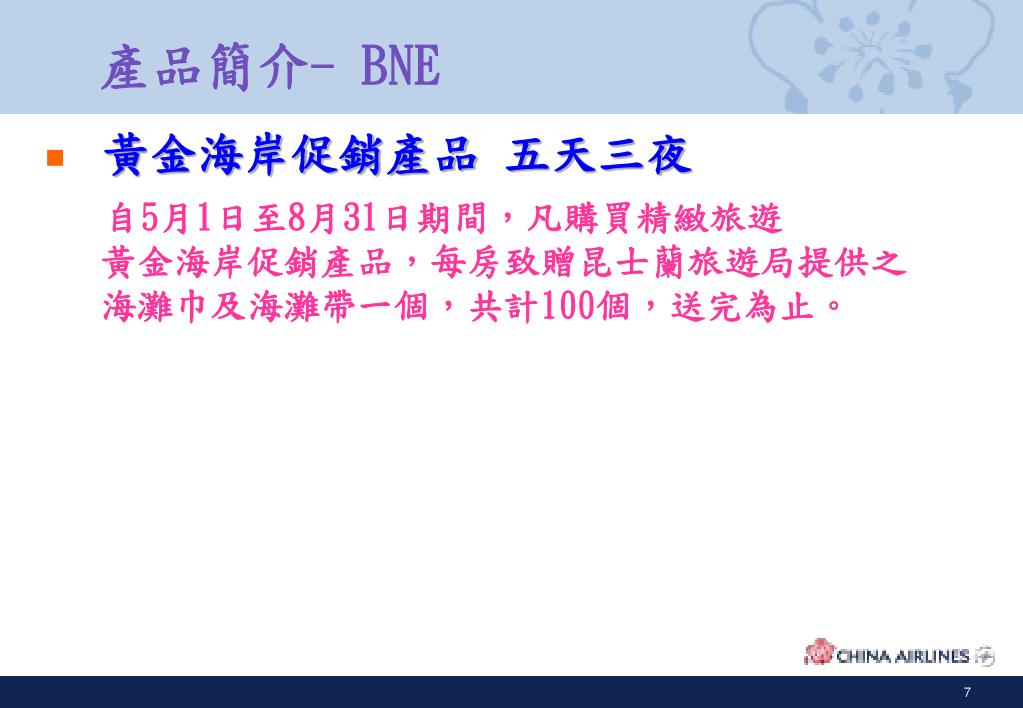 產品簡介- BNE

黃金海岸促銷產品 五天三夜

自5月1日至8月31日期間，凡購買精緻旅遊黃金海岸促銷產品，每房致贈昆士蘭旅遊局提供之海灘巾及海灘帶一個，共計100個，送完為止。

CHINA AIRLINES

7